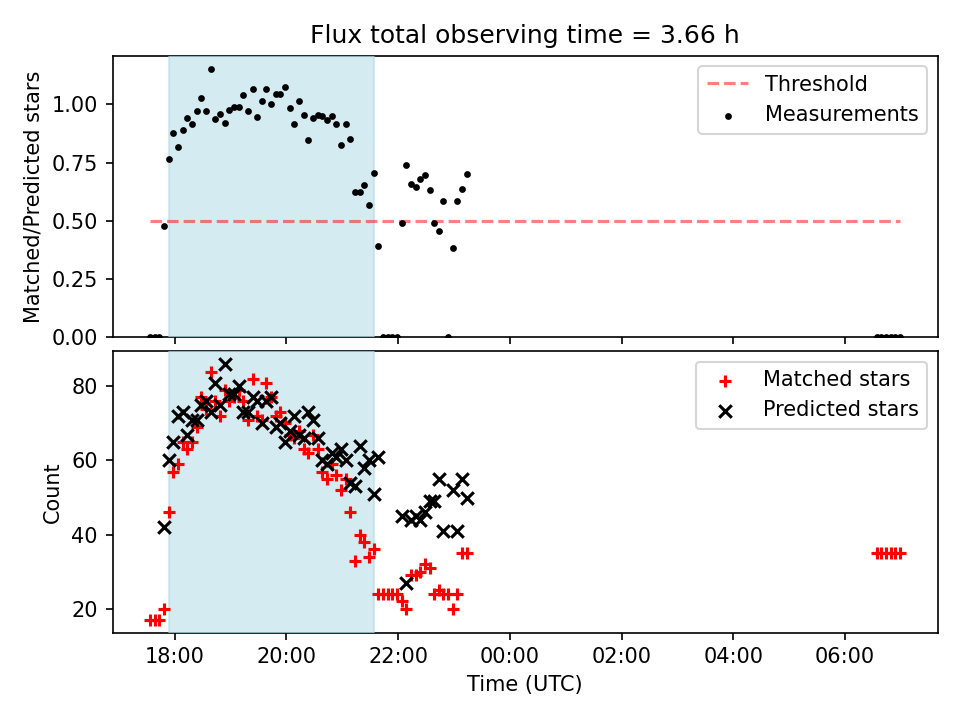 Flux total observing time = 3.66 h

Matched/Predicted stars

1.00
0.75
0.50
0.25
0.00

Threshold
Measurements

Count

80
60
40
20

Matched stars
Predicted stars

18:00
20:00
22:00
00:00
02:00
04:00
06:00

Time (UTC)